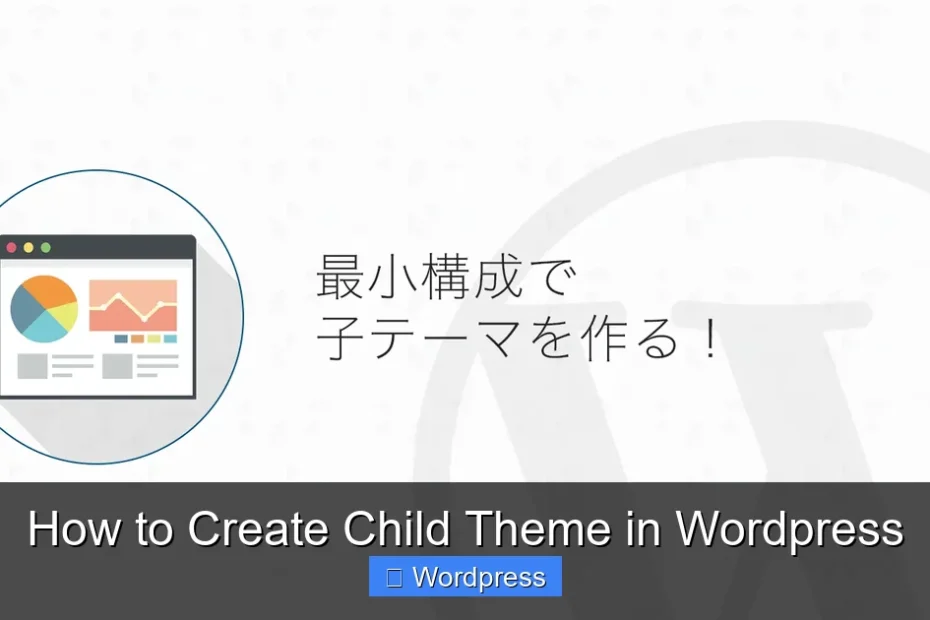 最小構成で
子テーマを作る！

How to Create Child Theme in Wordpress

Wordpress